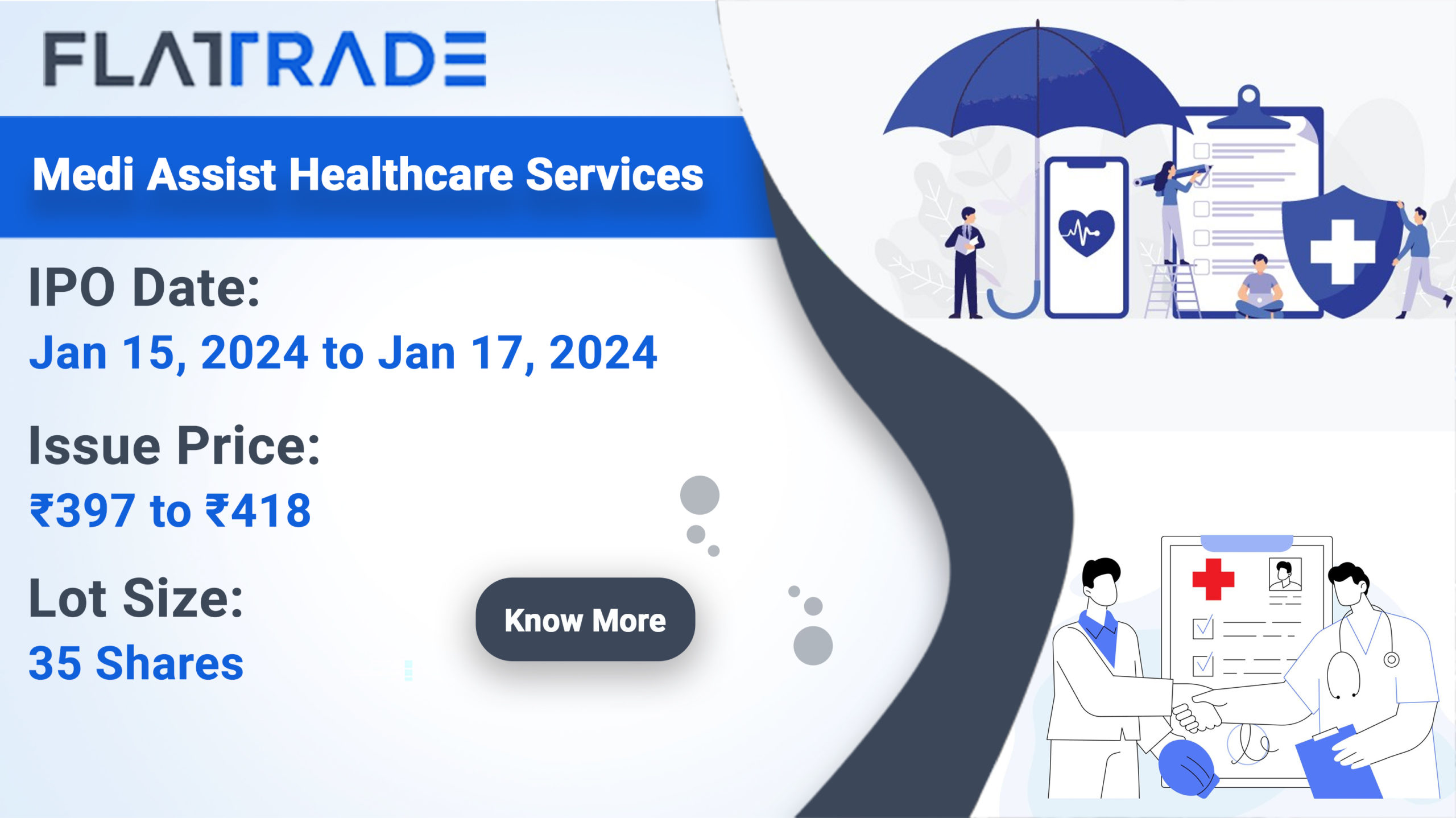 FLATTRADE

Medi Assist Healthcare Services

IPO Date:
Jan 15, 2024 to Jan 17, 2024

Issue Price:
₹397 to ₹418

Lot Size:
35 Shares

Know More